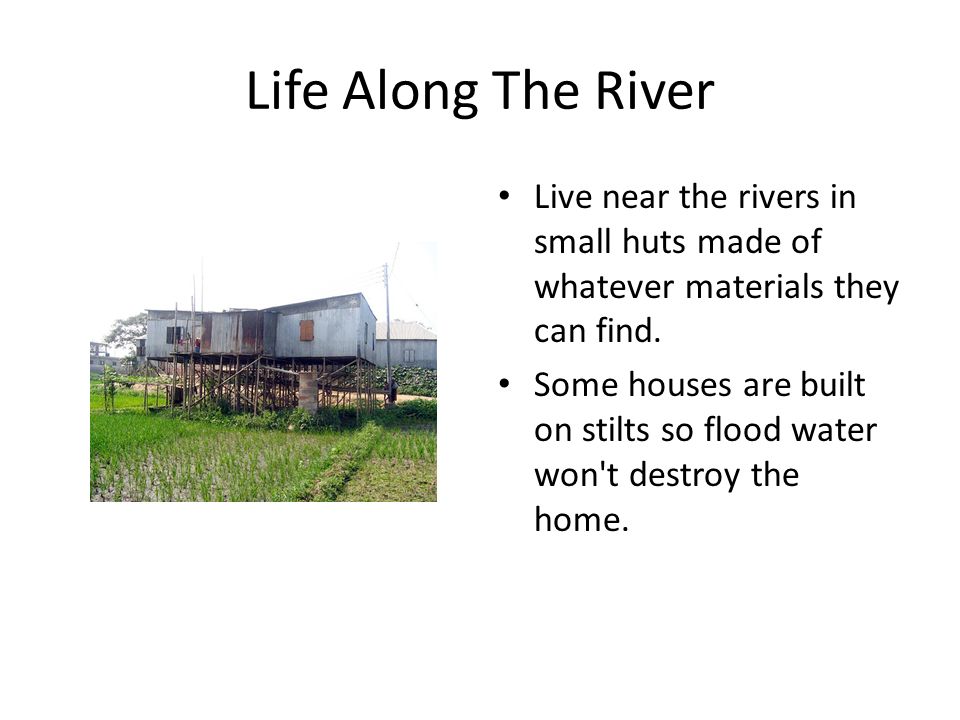 Life Along The River

• Live near the rivers in small huts made of whatever materials they can find.

• Some houses are built on stilts so flood water won't destroy the home.